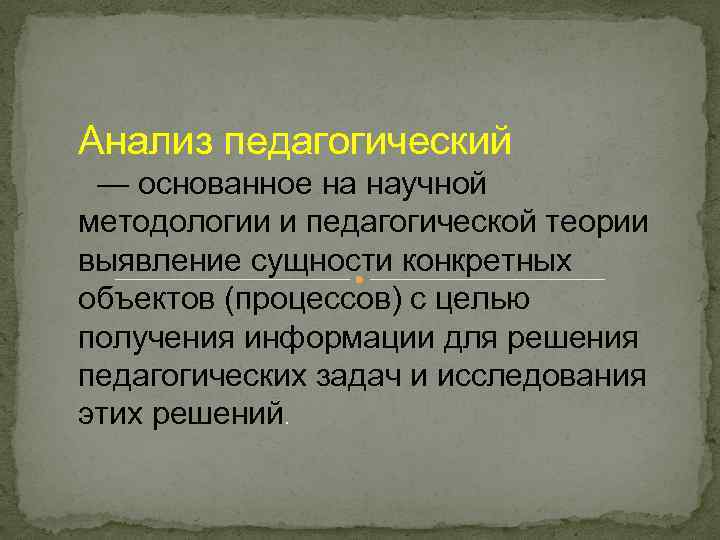 Анализ педагогический

— основанное на научной методологии и педагогической теории выявление сущности конкретных объектов (процессов) с целью получения информации для решения педагогических задач и исследования этих решений.